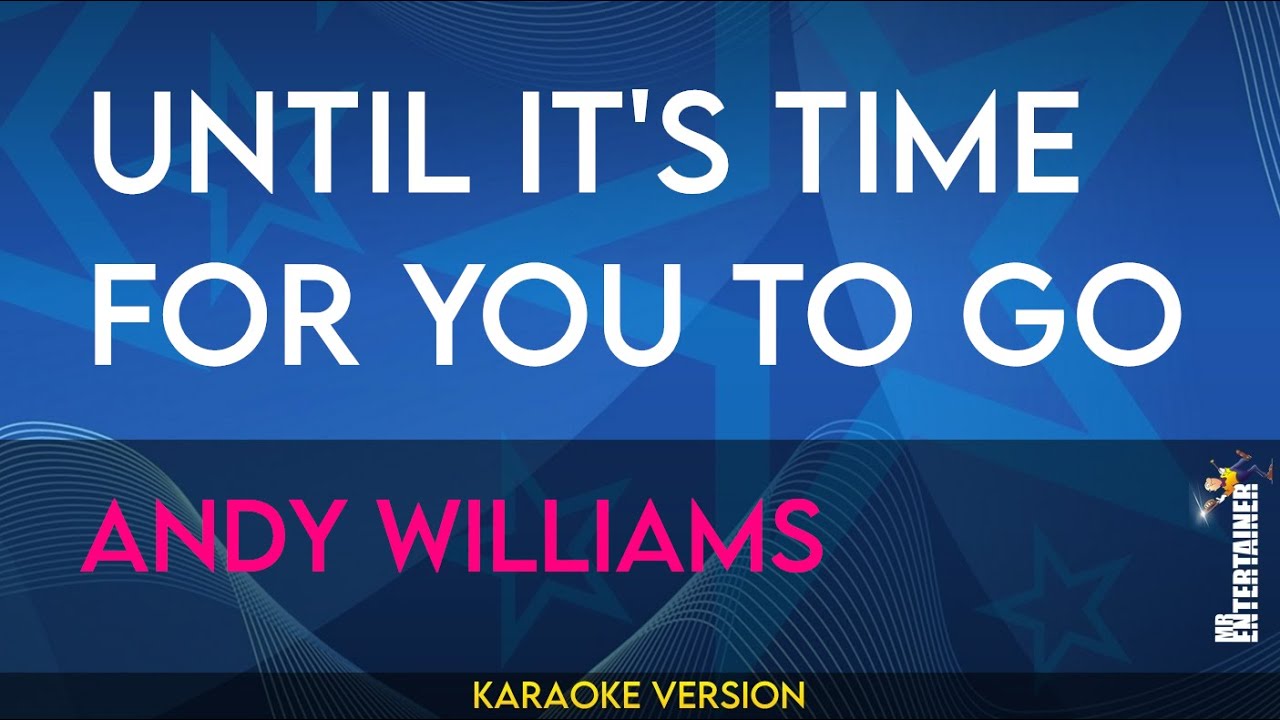 UNTIL IT'S TIME FOR YOU TO GO

ANDY WILLIAMS

MR ENTERTAINER

KARAOKE VERSION